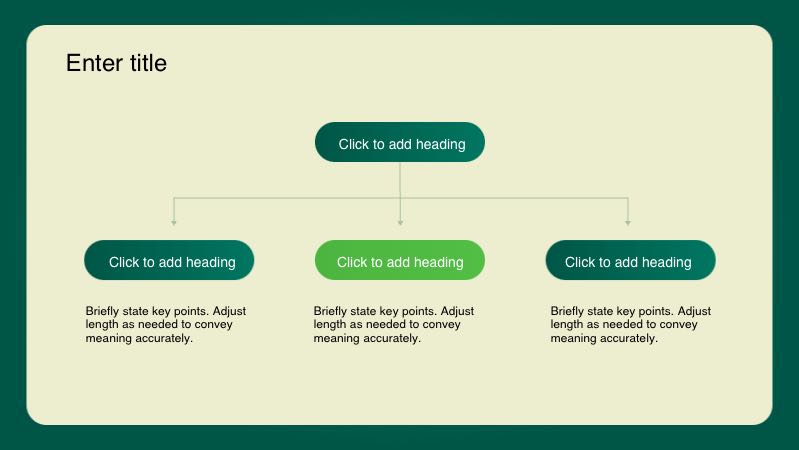 Enter title

Click to add heading

Click to add heading

Briefly state key points. Adjust length as needed to convey meaning accurately.

Click to add heading

Briefly state key points. Adjust length as needed to convey meaning accurately.

Click to add heading

Briefly state key points. Adjust length as needed to convey meaning accurately.